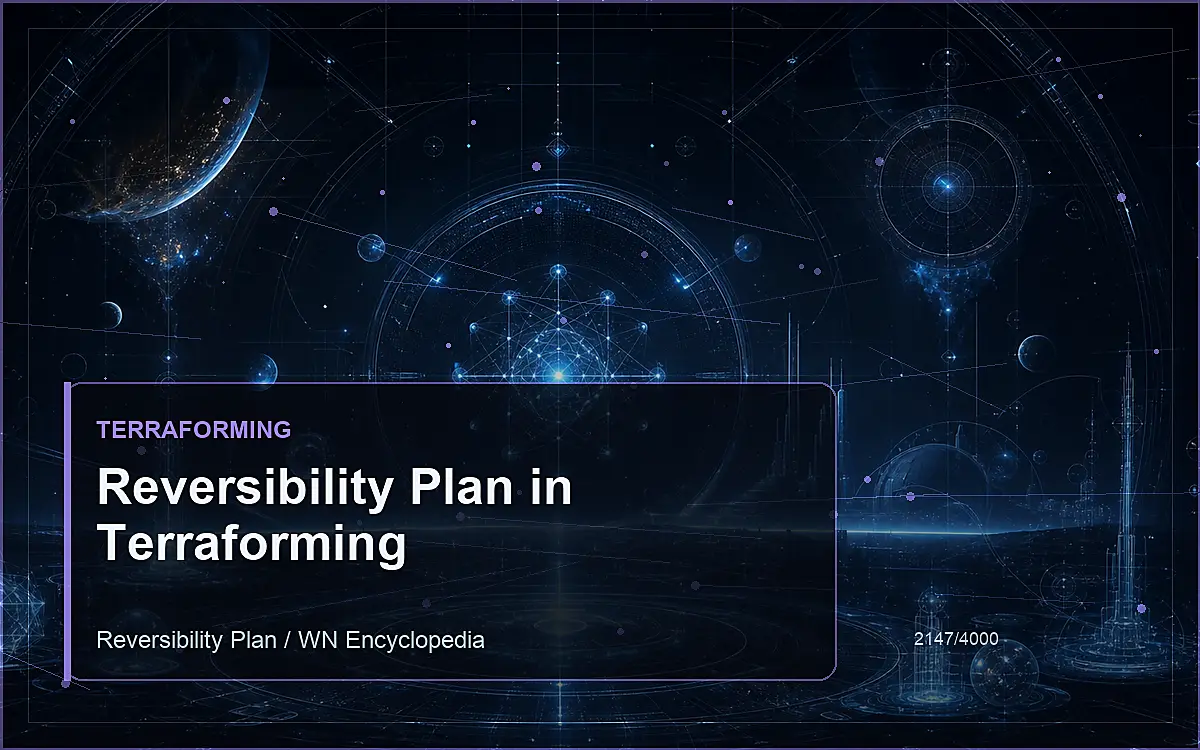 TERRAFORMING

Reversibility Plan in Terraforming

Reversibility Plan / WN Encyclopedia

2147/4000